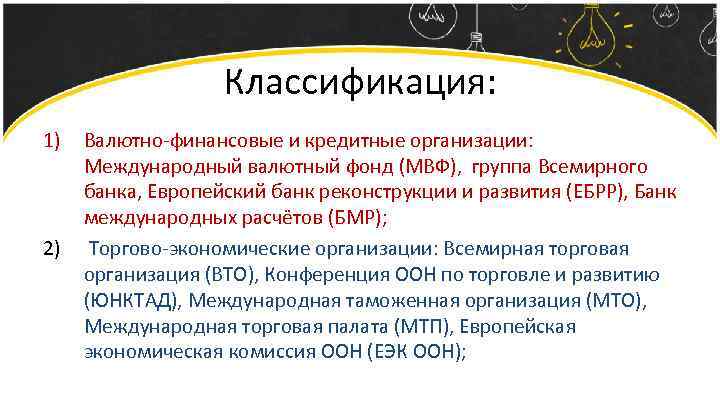 Классификация:

1) Валютно-финансовые и кредитные организации: Международный валютный фонд (МВФ), группа Всемирного банка, Европейский банк реконструкции и развития (ЕБРР), Банк международных расчётов (БМР);

2) Торгово-экономические организации: Всемирная торговая организация (ВТО), Конференция ООН по торговле и развитию (ЮНКТАД), Международная таможенная организация (МТО), Международная торговая палата (МТП), Европейская экономическая комиссия ООН (ЕЭК ООН);